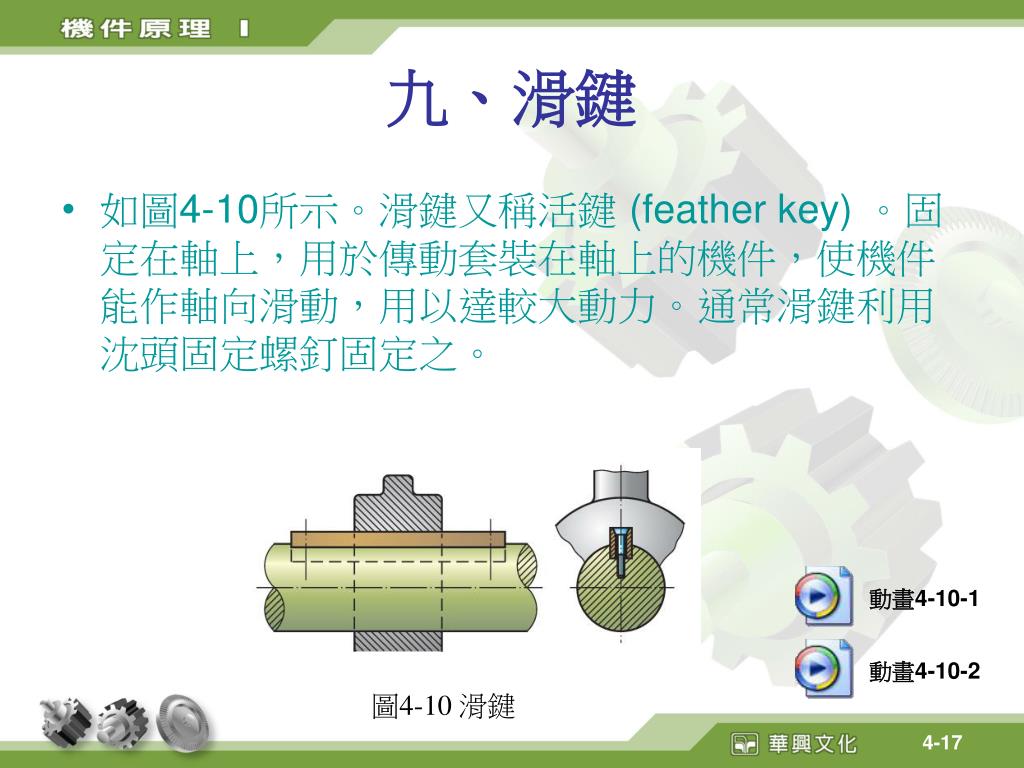 機件原理 I

九、滑鍵

• 如圖4-10所示。滑鍵又稱活鍵 (feather key) 。固定在軸上，用於傳動套裝在軸上的機件，使機件能作軸向滑動，用以達較大動力。通常滑鍵利用沈頭固定螺釘固定之。

動畫4-10-1

動畫4-10-2

圖4-10 滑鍵

華興文化

4-17